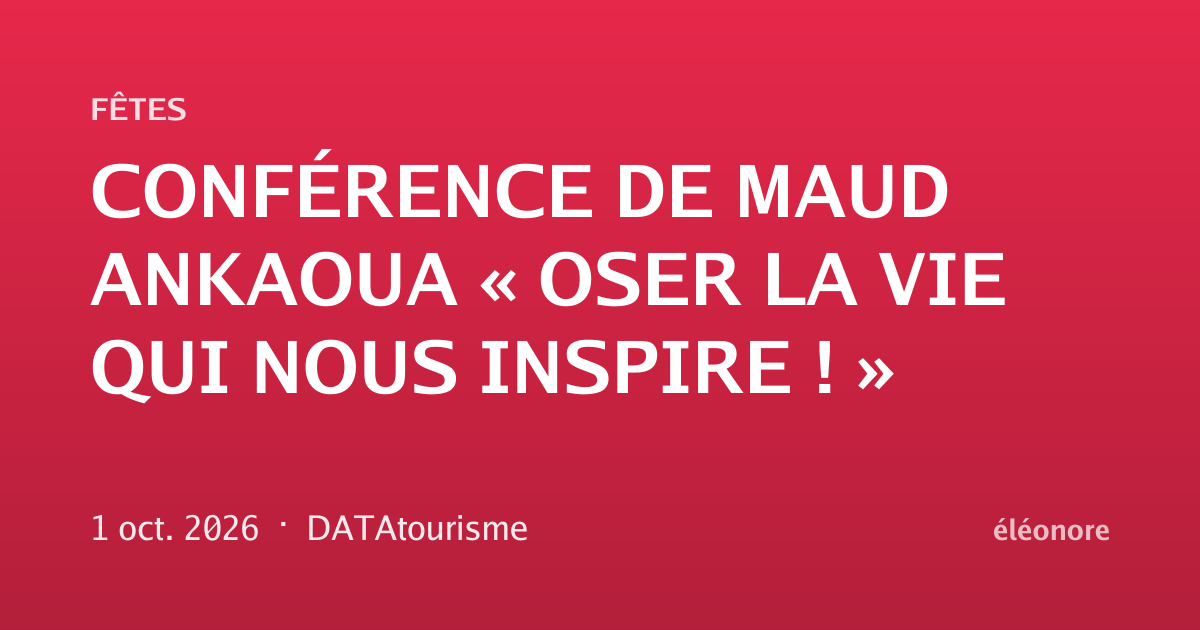 FÊTES

CONFÉRENCE DE MAUD ANKAOUA « OSER LA VIE QUI NOUS INSPIRE ! »

1 oct. 2026 · DATAtourisme

éléonore